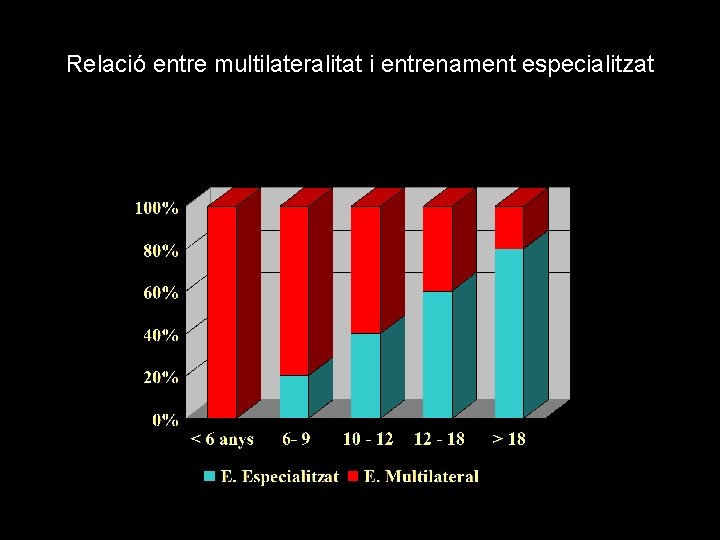 Relació entre multilateralitat i entrenament especialitzat

100%
80%
60%
40%
20%
0%

< 6 anys
6- 9
10 - 12
12 - 18
> 18

E. Especialitzat
E. Multilateral